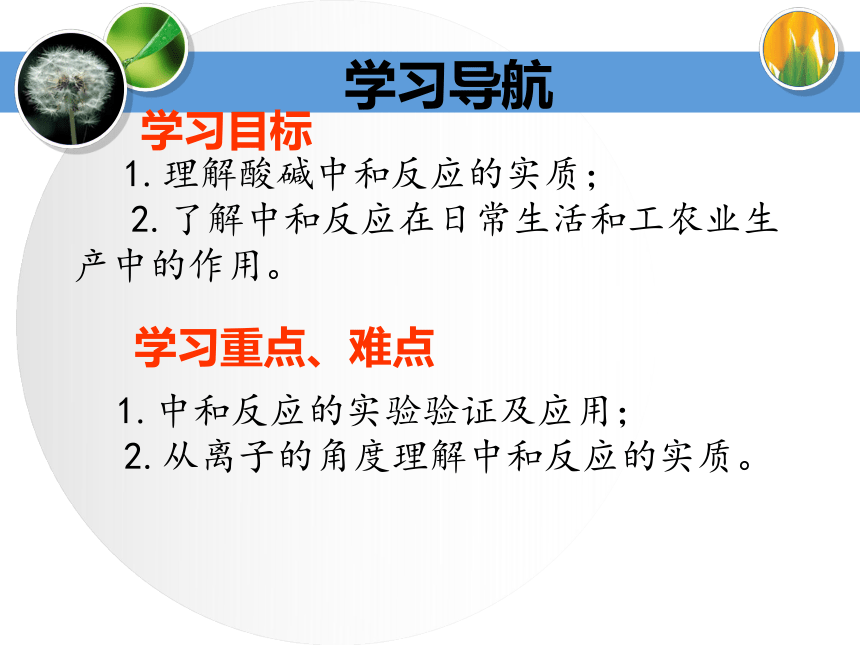 学习导航

学习目标

1. 理解酸碱中和反应的实质；

2. 了解中和反应在日常生活和工农业生产中的作用。

学习重点、难点

1. 中和反应的实验验证及应用；

2. 从离子的角度理解中和反应的实质。